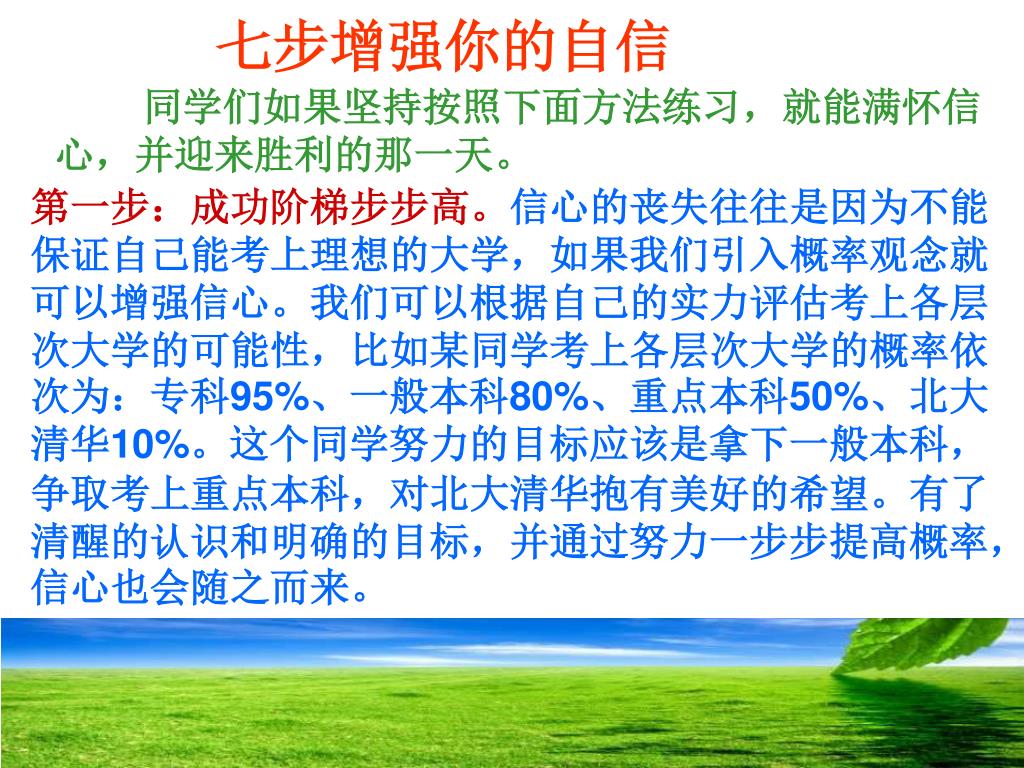 七步增强你的自信

同学们如果坚持按照下面方法练习，就能满怀信心，并迎来胜利的那一天。

第一步：成功阶梯步步高。信心的丧失往往是因为不能保证自己能考上理想的大学，如果我们引入概率观念就可以增强信心。我们可以根据自己的实力评估考上各层次大学的可能性，比如某同学考上各层次大学的概率依次为：专科95%、一般本科80%、重点本科50%、北大清华10%。这个同学努力的目标应该是拿下一般本科，争取考上重点本科，对北大清华抱有美好的希望。有了清醒的认识和明确的目标，并通过努力一步步提高概率，信心也会随之而来。